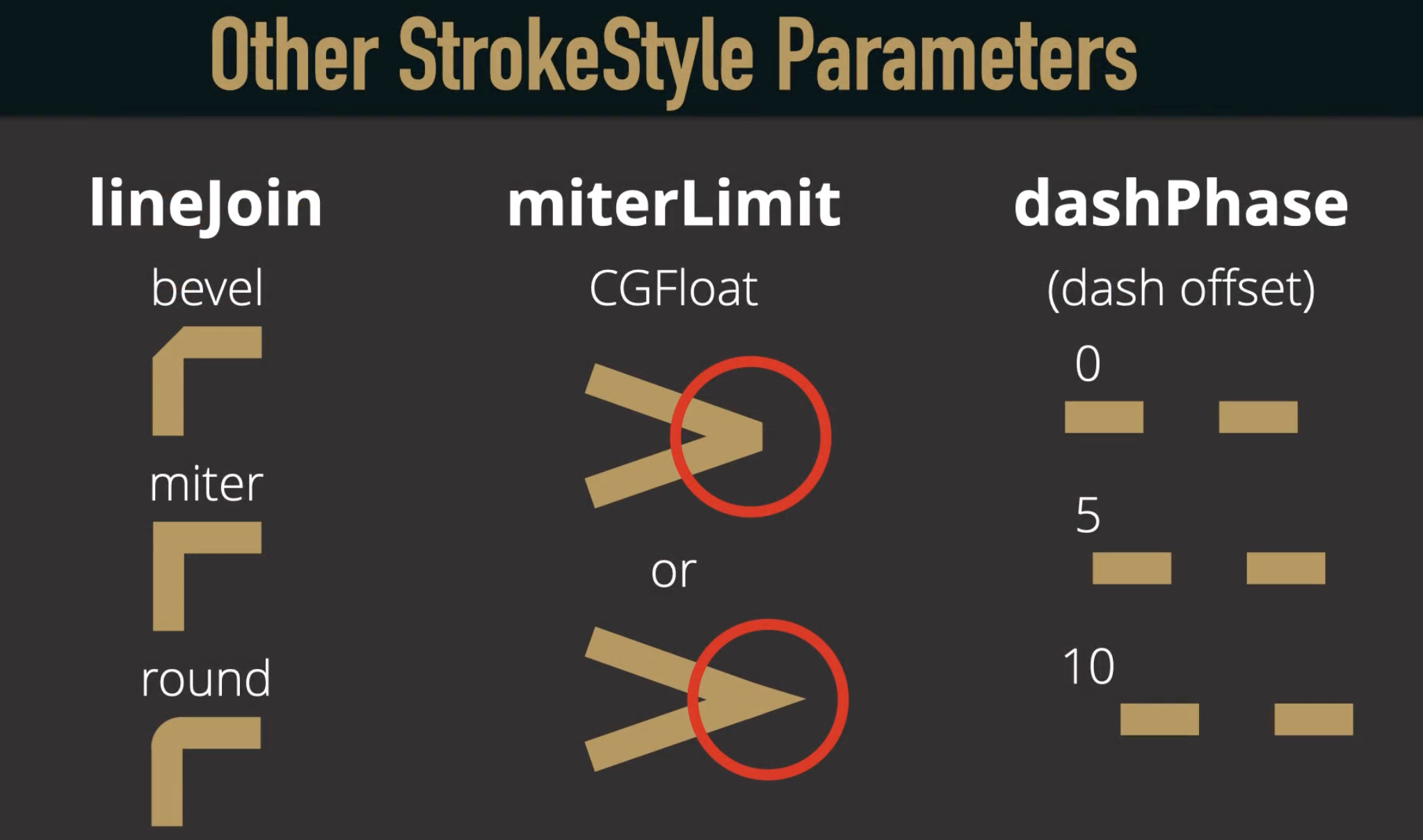 Other StrokeStyle Parameters

lineJoin

bevel

miter

round

miterLimit

CGFloat

or

dashPhase

(dash offset)

0

5

10